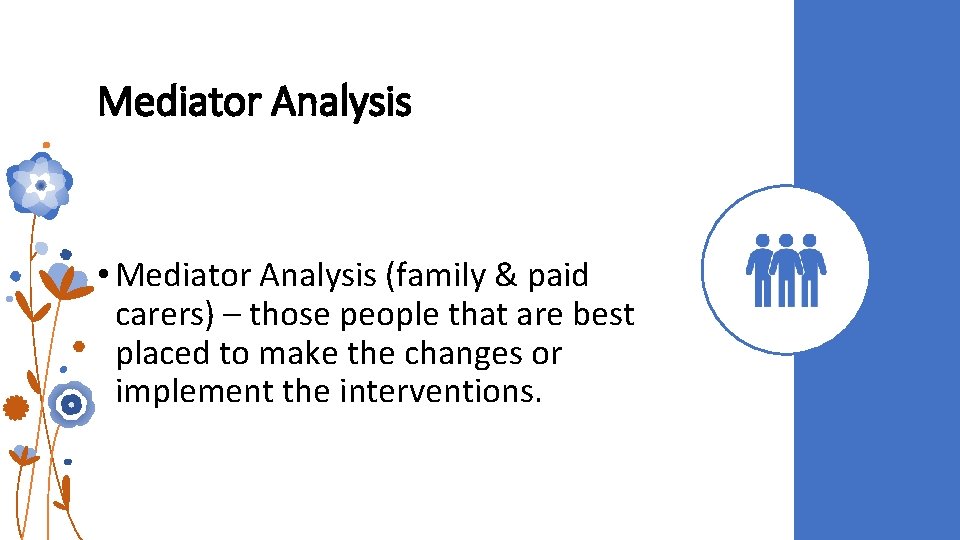 Mediator Analysis

• Mediator Analysis (family & paid carers) – those people that are best placed to make the changes or implement the interventions.